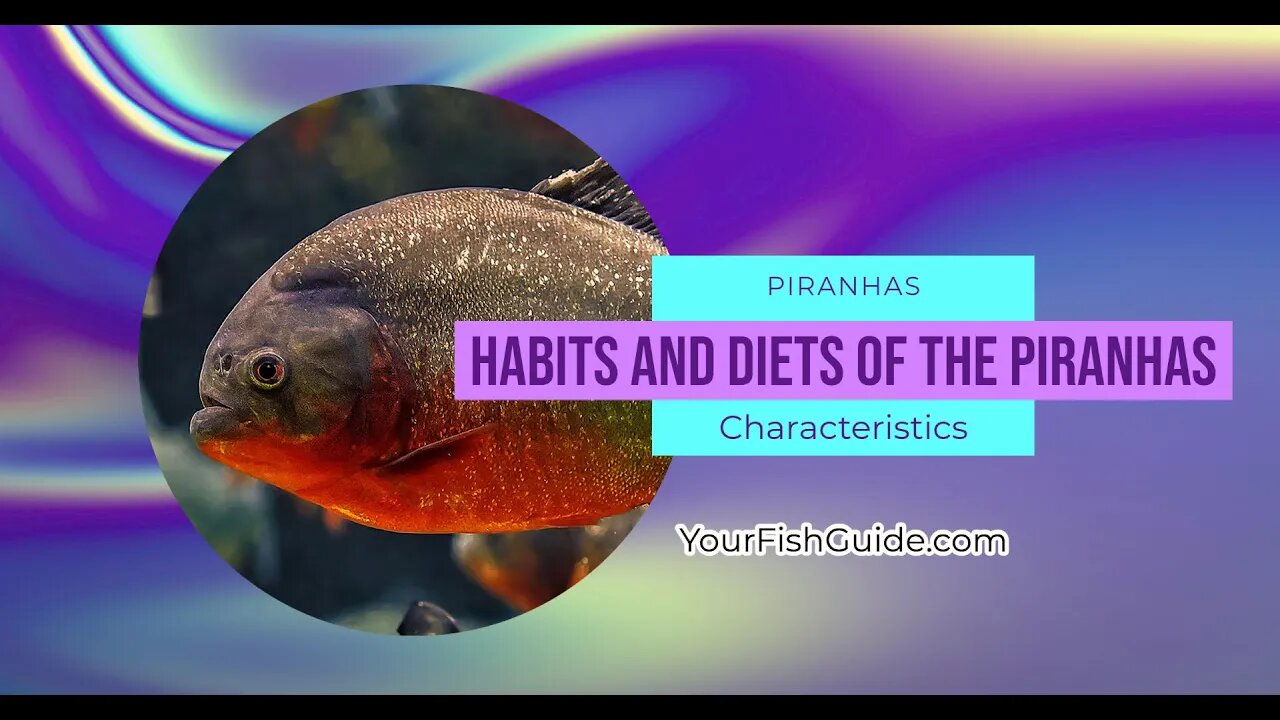 PIRANHAS

HABITS AND DIETS OF THE PIRANHAS

Characteristics

YourFishGuide.com